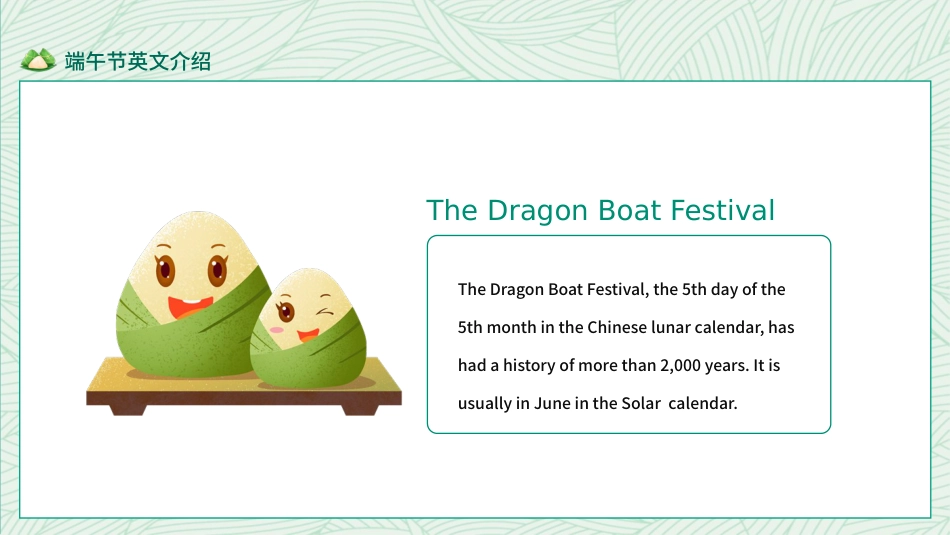 端午节英文介绍

The Dragon Boat Festival

The Dragon Boat Festival, the 5th day of the 5th month in the Chinese lunar calendar, has had a history of more than 2,000 years. It is usually in June in the Solar calendar.